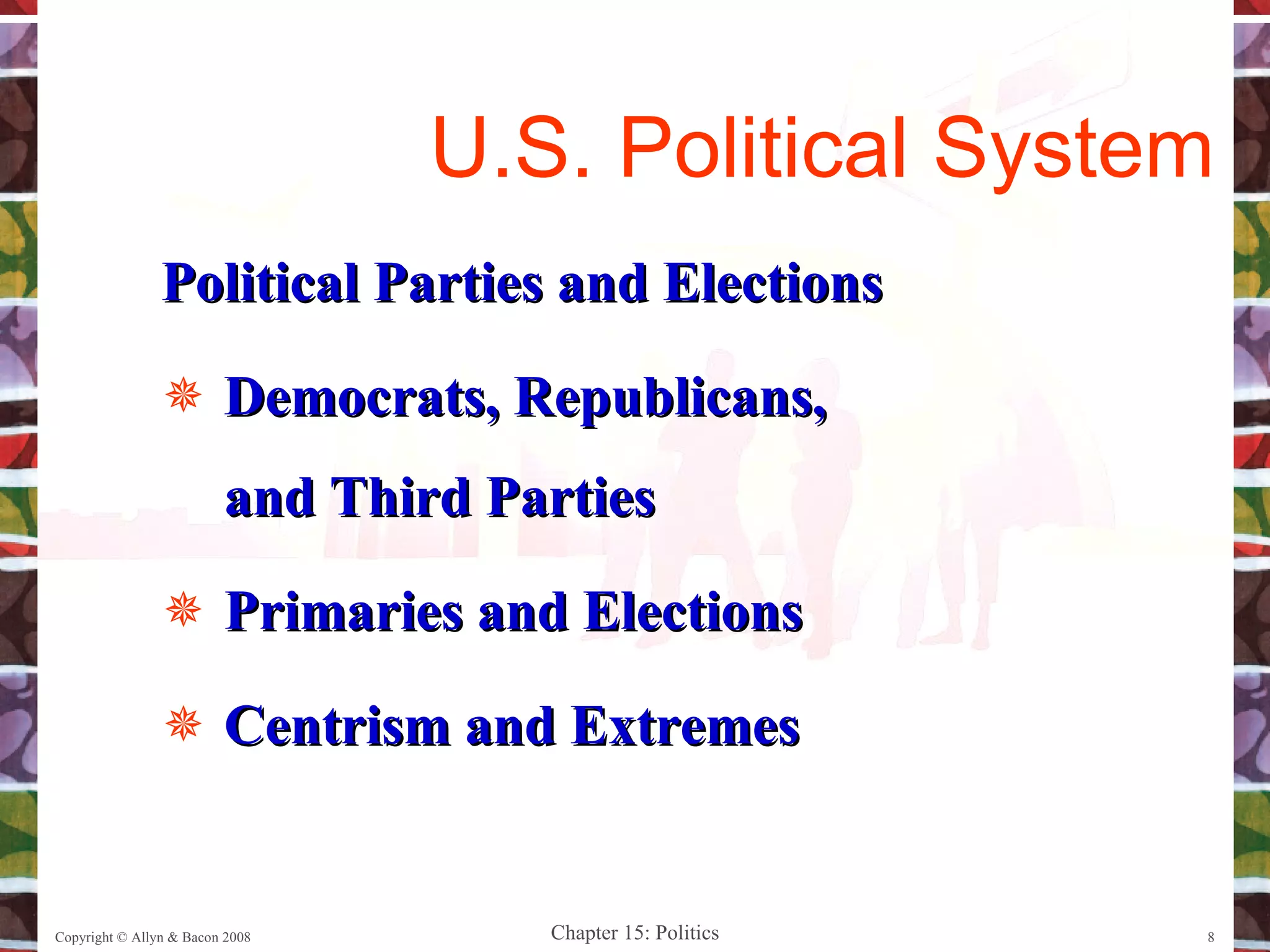 U.S. Political System

Political Parties and Elections

Democrats, Republicans, and Third Parties

Primaries and Elections

Centrism and Extremes

Copyright © Allyn & Bacon 2008

Chapter 15: Politics

8